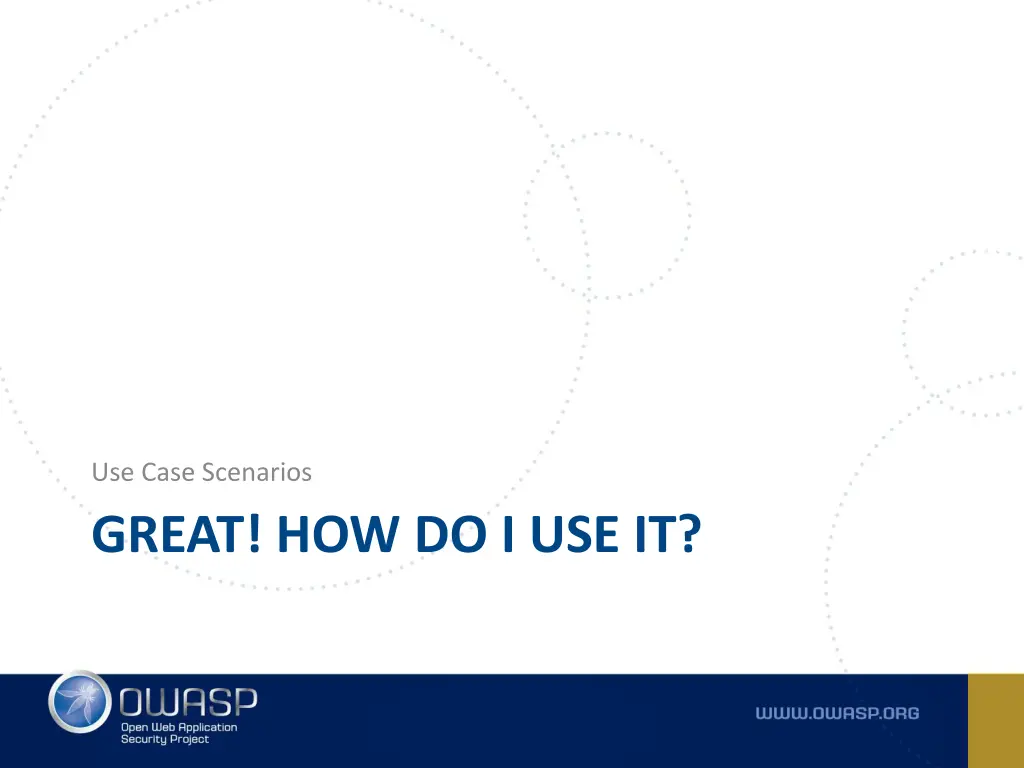 Use Case Scenarios

GREAT! HOW DO I USE IT?

OWASP
Open Web Application
Security Project

WWW.OWASP.ORG